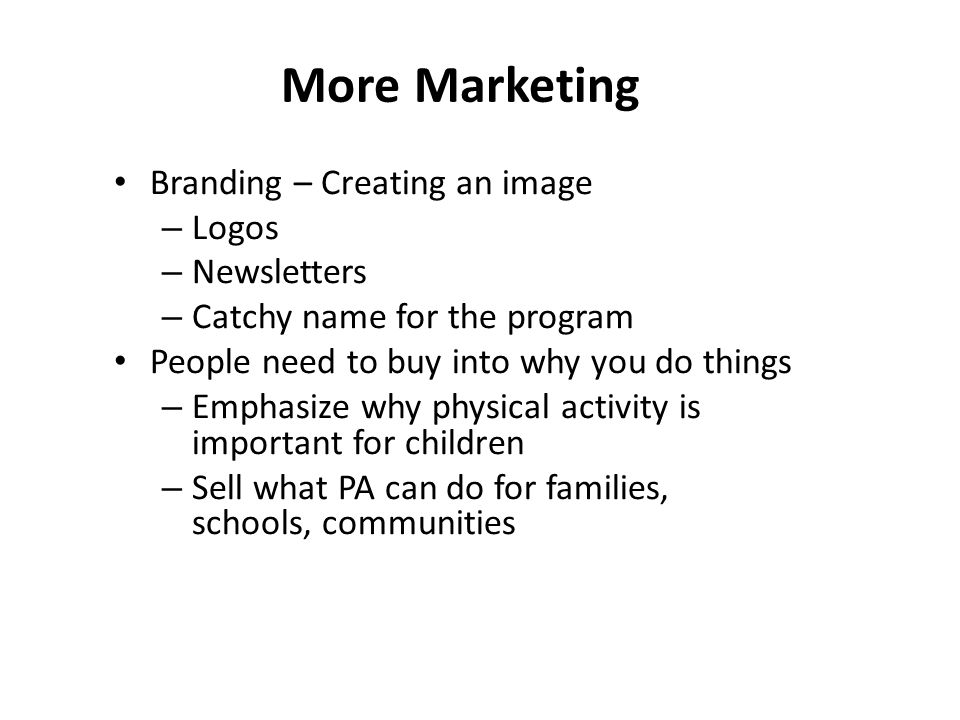 More Marketing

• Branding – Creating an image
– Logos
– Newsletters
– Catchy name for the program
• People need to buy into why you do things
– Emphasize why physical activity is important for children
– Sell what PA can do for families, schools, communities